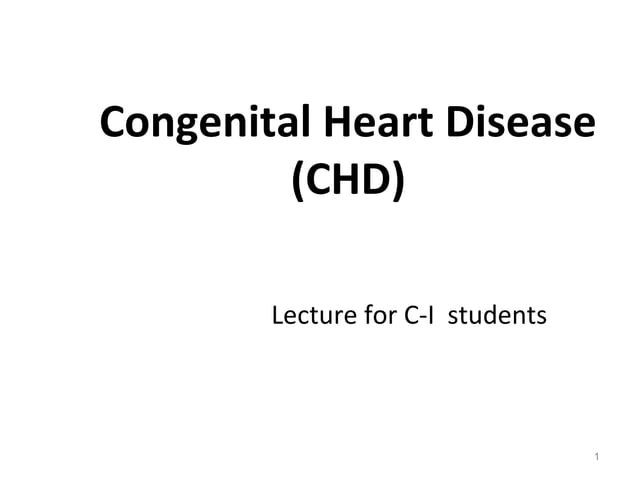 Congenital Heart Disease (CHD)

Lecture for C-I students

1